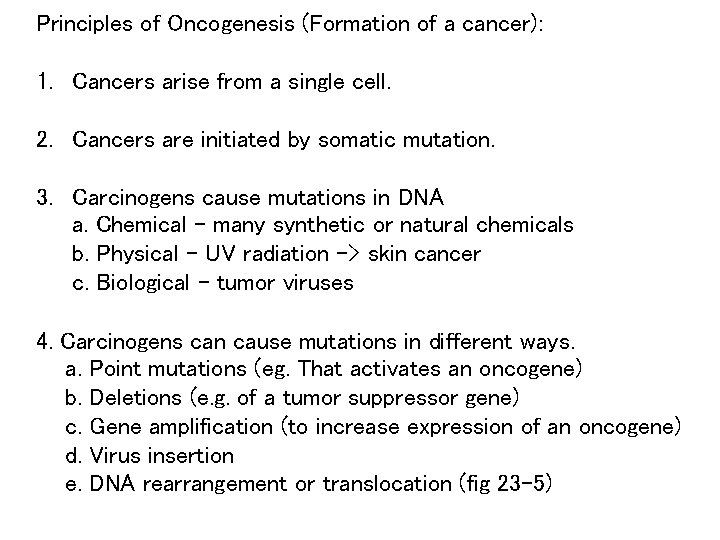 Principles of Oncogenesis (Formation of a cancer):

1. Cancers arise from a single cell.

2. Cancers are initiated by somatic mutation.

3. Carcinogens cause mutations in DNA
a. Chemical - many synthetic or natural chemicals
b. Physical - UV radiation -> skin cancer
c. Biological - tumor viruses

4. Carcinogens can cause mutations in different ways.
a. Point mutations (eg. That activates an oncogene)
b. Deletions (e.g. of a tumor suppressor gene)
c. Gene amplification (to increase expression of an oncogene)
d. Virus insertion
e. DNA rearrangement or translocation (fig 23-5)